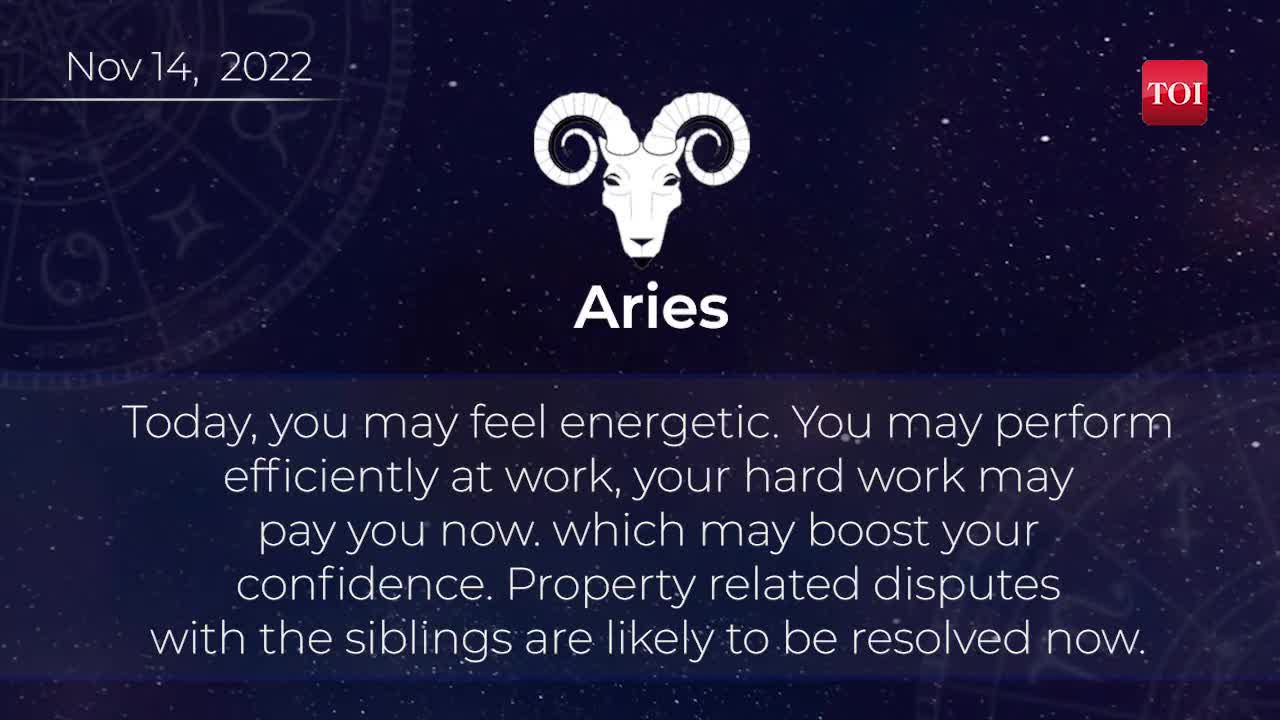 Nov 14, 2022

TOI

Aries

Today, you may feel energetic. You may perform efficiently at work, your hard work may pay you now. which may boost your confidence. Property related disputes with the siblings are likely to be resolved now.